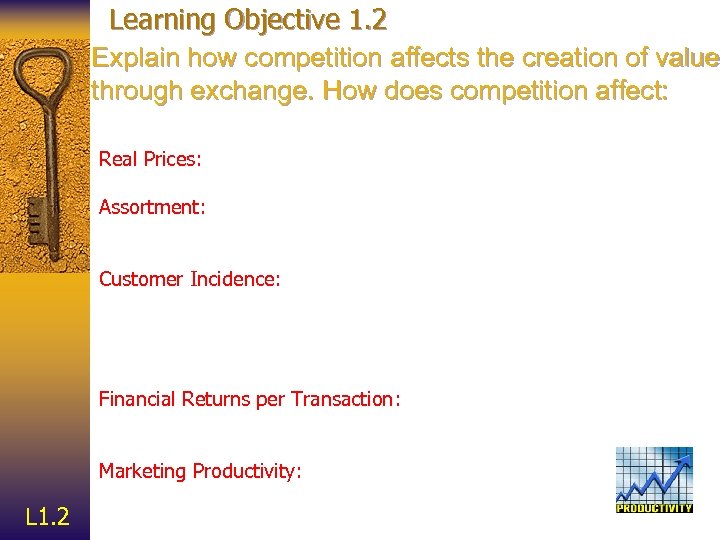 Learning Objective 1.2

Explain how competition affects the creation of value through exchange. How does competition affect:

Real Prices:

Assortment:

Customer Incidence:

Financial Returns per Transaction:

Marketing Productivity:

PRODUCTIVITY

L1.2